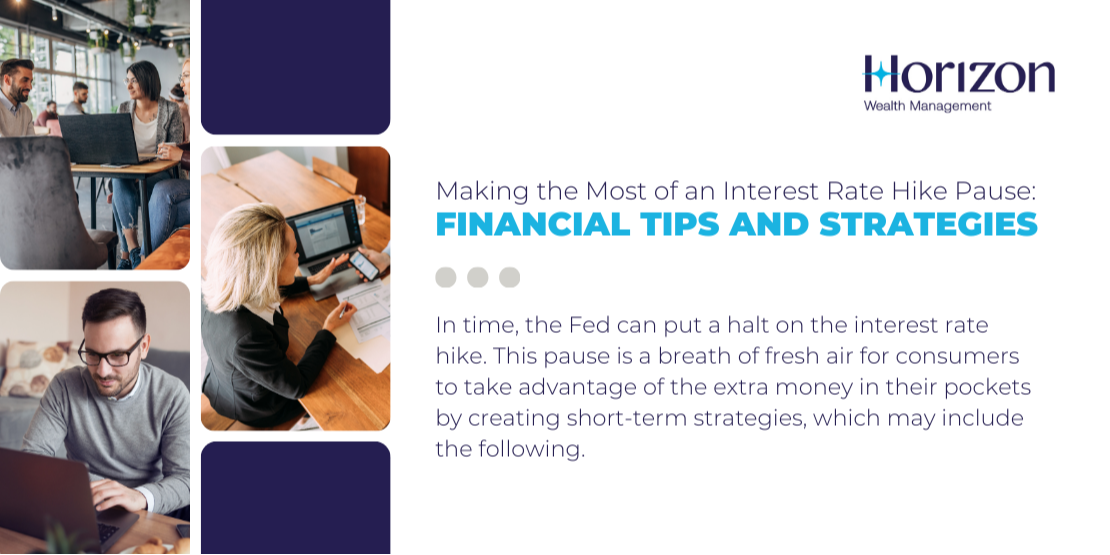 Horizon
Wealth Management

Making the Most of an Interest Rate Hike Pause:
FINANCIAL TIPS AND STRATEGIES

In time, the Fed can put a halt on the interest rate hike. This pause is a breath of fresh air for consumers to take advantage of the extra money in their pockets by creating short-term strategies, which may include the following.